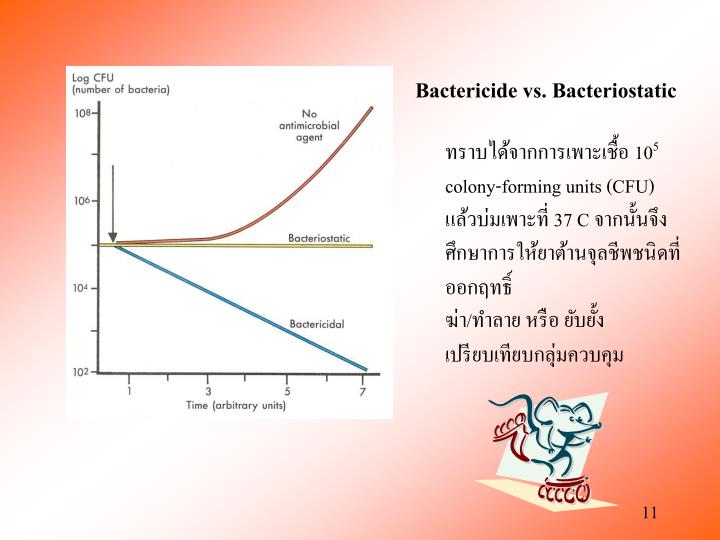 Log CFU
(number of bacteria)

$10^8$

$10^6$

$10^4$

$10^2$

No antimicrobial agent

Bacteriostatic

Bactericidal

1 3 5 7

Time (arbitrary units)

Bactericide vs. Bacteriostatic

ทราบได้จากการเพาะเชื้อ $10^5$ colony-forming units (CFU) แล้วบ่มเพาะที่ 37 C จากนั้นจึงศึกษาการให้ยาต้านจุลชีพชนิดที่ออกฤทธิ์
ฆ่า/ทำลาย หรือ ยับยั้ง
เปรียบเทียบกลุ่มควบคุม

11